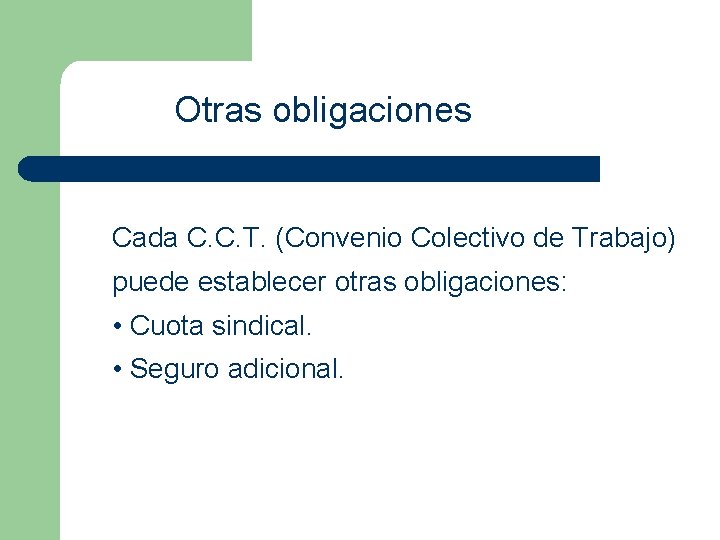 Otras obligaciones

Cada C.C.T. (Convenio Colectivo de Trabajo) puede establecer otras obligaciones:

• Cuota sindical.

• Seguro adicional.